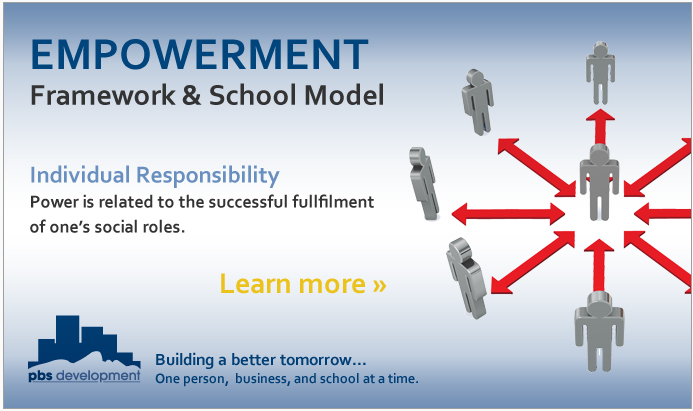 EMPOWERMENT
Framework & School Model

Individual Responsibility
Power is related to the successful fullfilment of one's social roles.

Learn more »

pbs development

Building a better tomorrow...
One person, business, and school at a time.